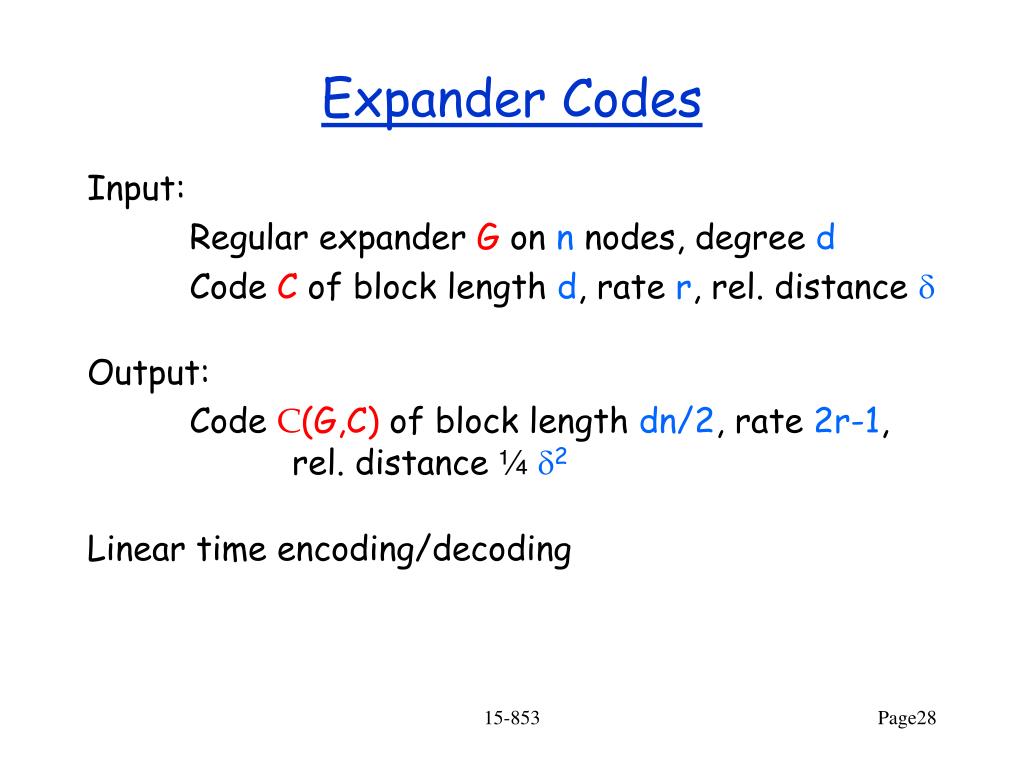 Expander Codes

Input:

Regular expander G on n nodes, degree d
Code C of block length d, rate r, rel. distance $\delta$

Output:

Code $\mathcal{C}$(G,C) of block length dn/2, rate 2r-1, rel. distance ¼ $\delta^2$

Linear time encoding/decoding

15-853

Page28